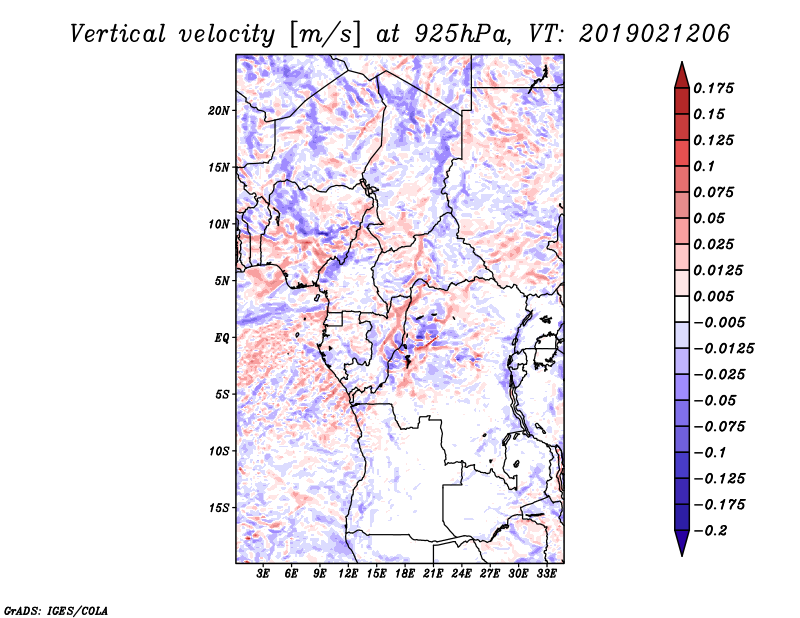 Vertical velocity [m/s] at 925hPa, VT: 2019021206

20N
15N
10N
5N
EQ
5S
10S
15S

3E 6E 9E 12E 15E 18E 21E 24E 27E 30E 33E

0.175
0.15
0.125
0.1
0.075
0.05
0.025
0.0125
0.005
−0.005
−0.0125
−0.025
−0.05
−0.075
−0.1
−0.125
−0.175
−0.2

GrADS: IGES/COLA